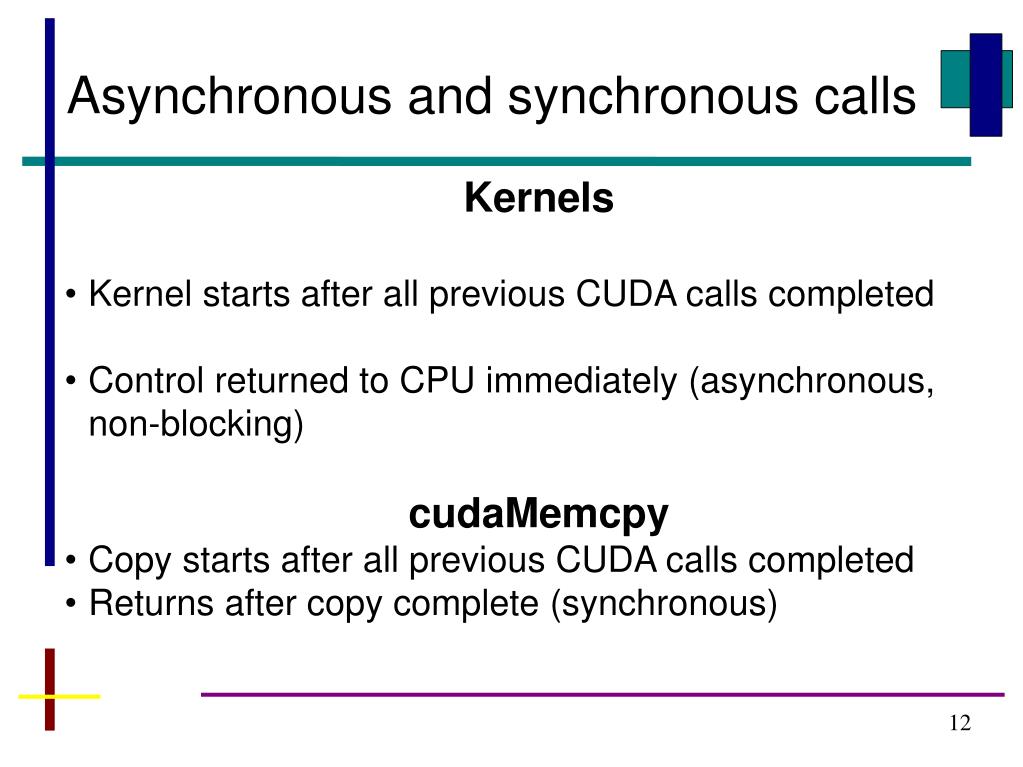 Asynchronous and synchronous calls

Kernels

• Kernel starts after all previous CUDA calls completed

• Control returned to CPU immediately (asynchronous, non-blocking)

cudaMemcpy

• Copy starts after all previous CUDA calls completed
• Returns after copy complete (synchronous)

12